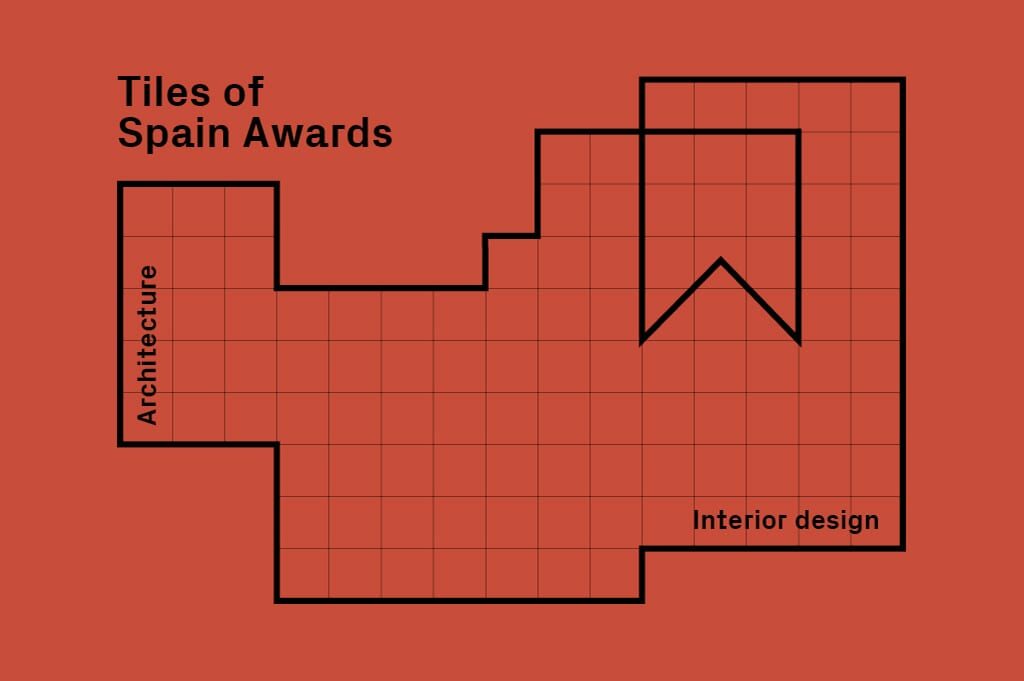 Tiles of Spain Awards

Architecture

Interior design